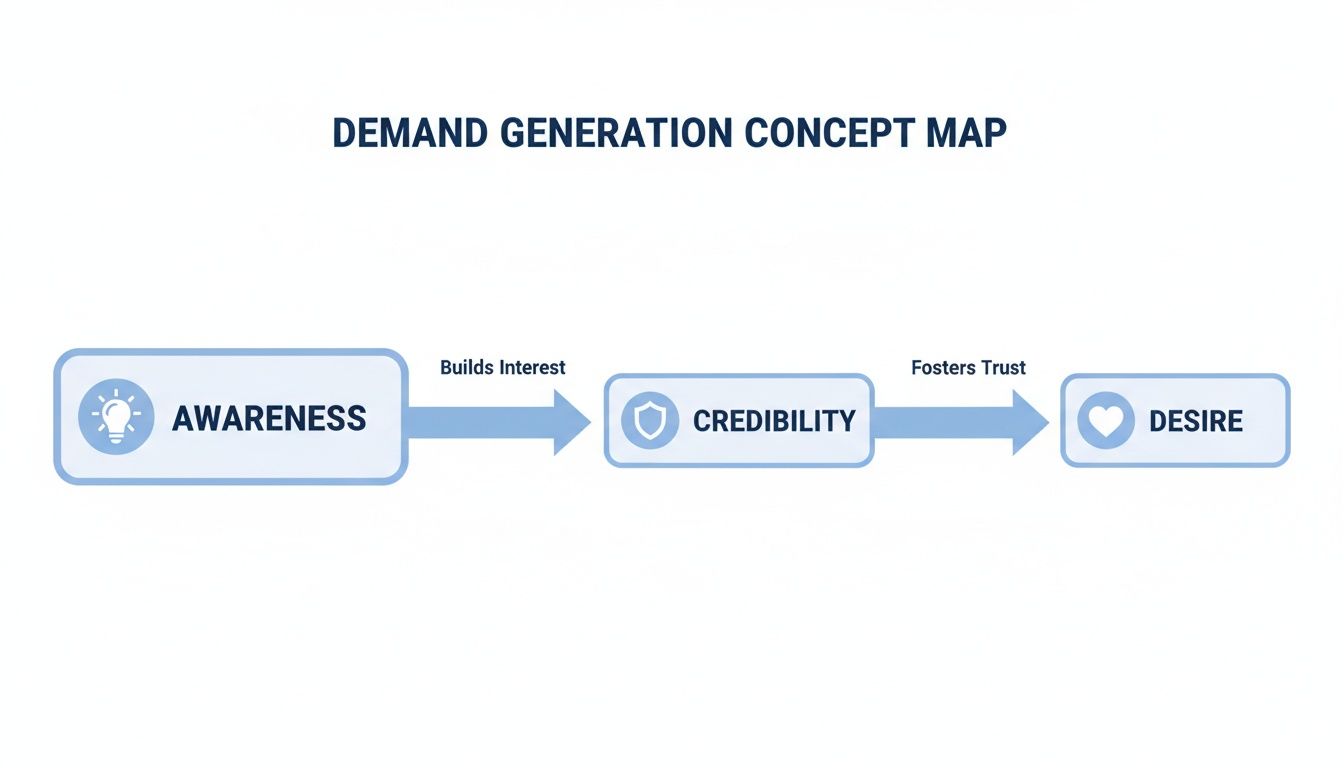 DEMAND GENERATION CONCEPT MAP

AWARENESS

Builds Interest

CREDIBILITY

Fosters Trust

DESIRE